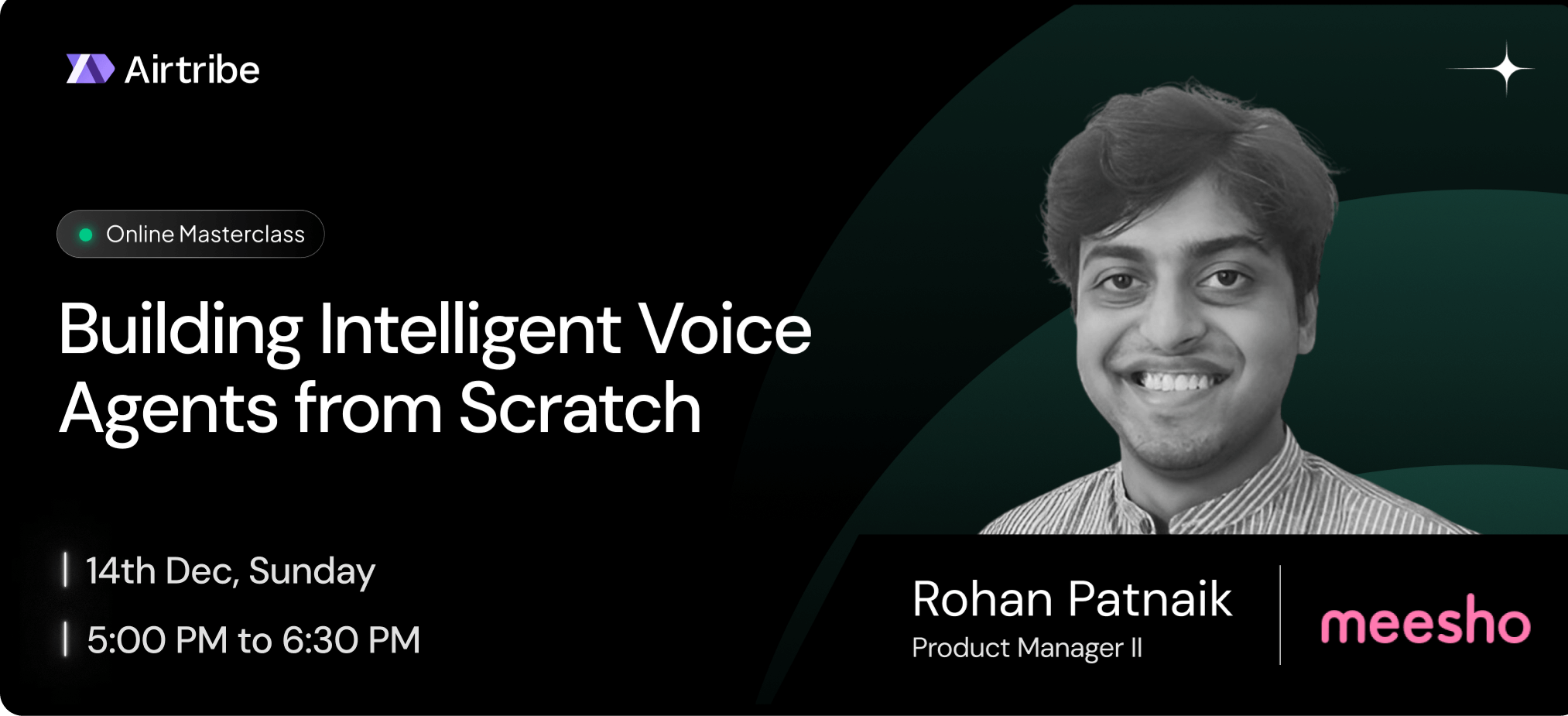 Airtribe

Online Masterclass

Building Intelligent Voice Agents from Scratch

14th Dec, Sunday

5:00 PM to 6:30 PM

Rohan Patnaik
Product Manager II

meesho